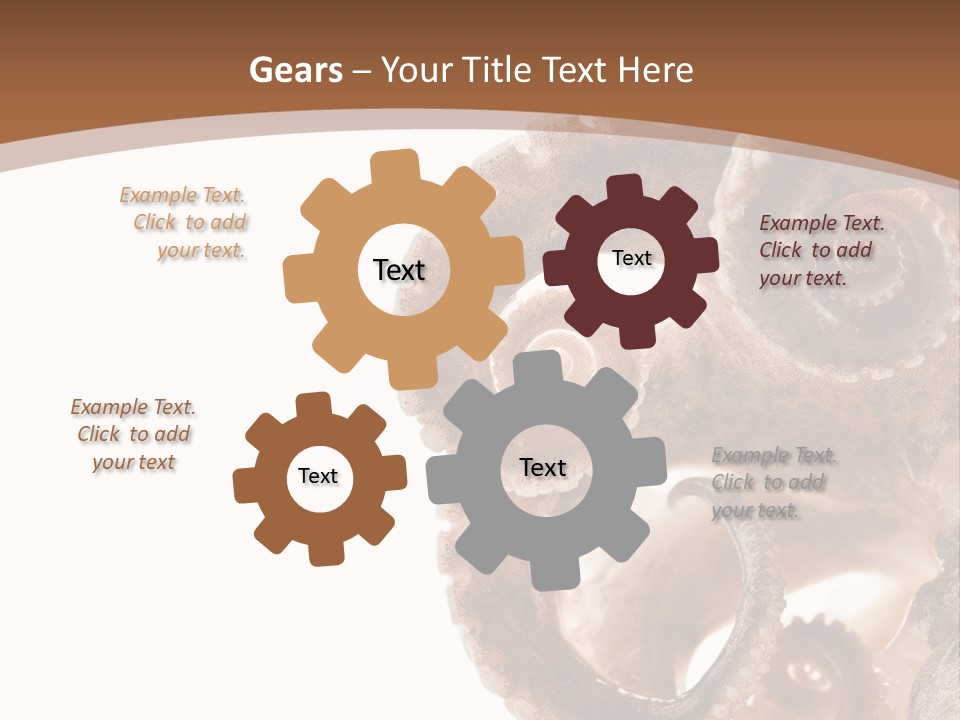 Gears – Your Title Text Here

Example Text. Click to add your text.

Text

Text

Example Text. Click to add your text.

Example Text. Click to add your text

Text

Text

Example Text. Click to add your text.